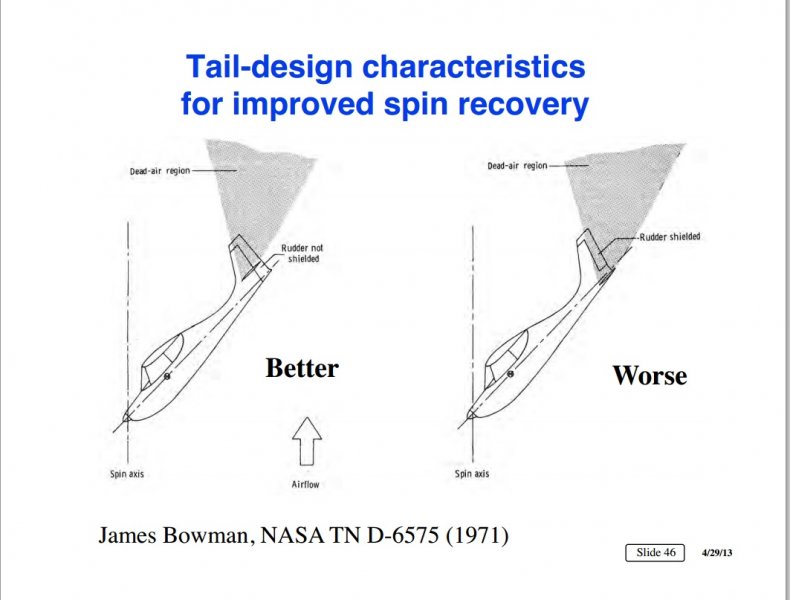 Tail-design characteristics for improved spin recovery

Dead-air region

Rudder not shielded

Better

Spin axis

Airflow

Dead-air region

Rudder shielded

Worse

Spin axis

James Bowman, NASA TN D-6575 (1971)

Slide 46

4/29/13